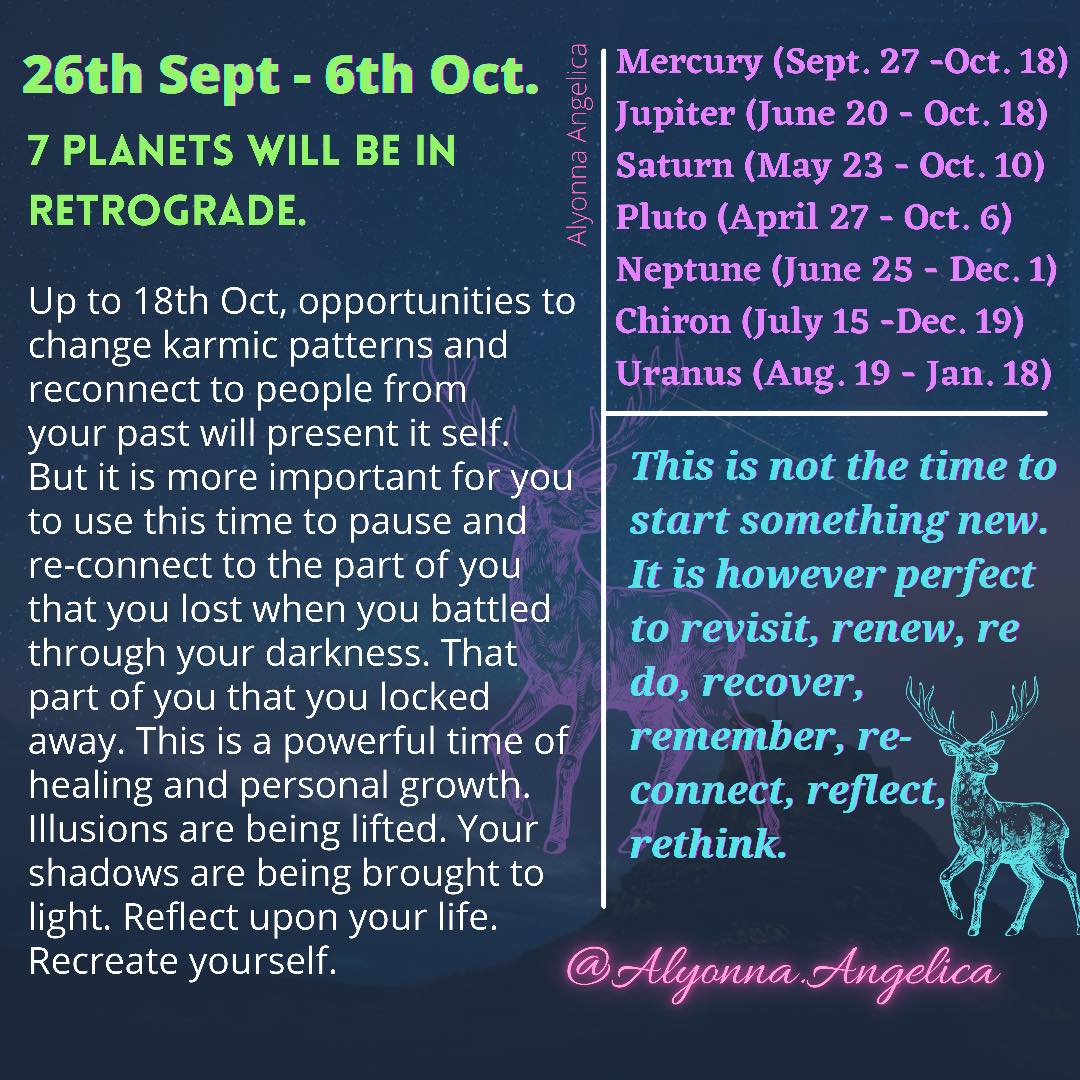 26th Sept - 6th Oct.

7 PLANETS WILL BE IN RETROGRADE.

Up to 18th Oct, opportunities to change karmic patterns and reconnect to people from your past will present it self. But it is more important for you to use this time to pause and re-connect to the part of you that you lost when you battled through your darkness. That part of you that you locked away. This is a powerful time of healing and personal growth. Illusions are being lifted. Your shadows are being brought to light. Reflect upon your life. Recreate yourself.

Alyonna Angelica

Mercury (Sept. 27 -Oct. 18)
Jupiter (June 20 - Oct. 18)
Saturn (May 23 - Oct. 10)
Pluto (April 27 - Oct. 6)
Neptune (June 25 - Dec. 1)
Chiron (July 15 -Dec. 19)
Uranus (Aug. 19 - Jan. 18)

This is not the time to start something new. It is however perfect to revisit, renew, re do, recover, remember, re-connect, reflect, rethink.

@Alyonna.Angelica